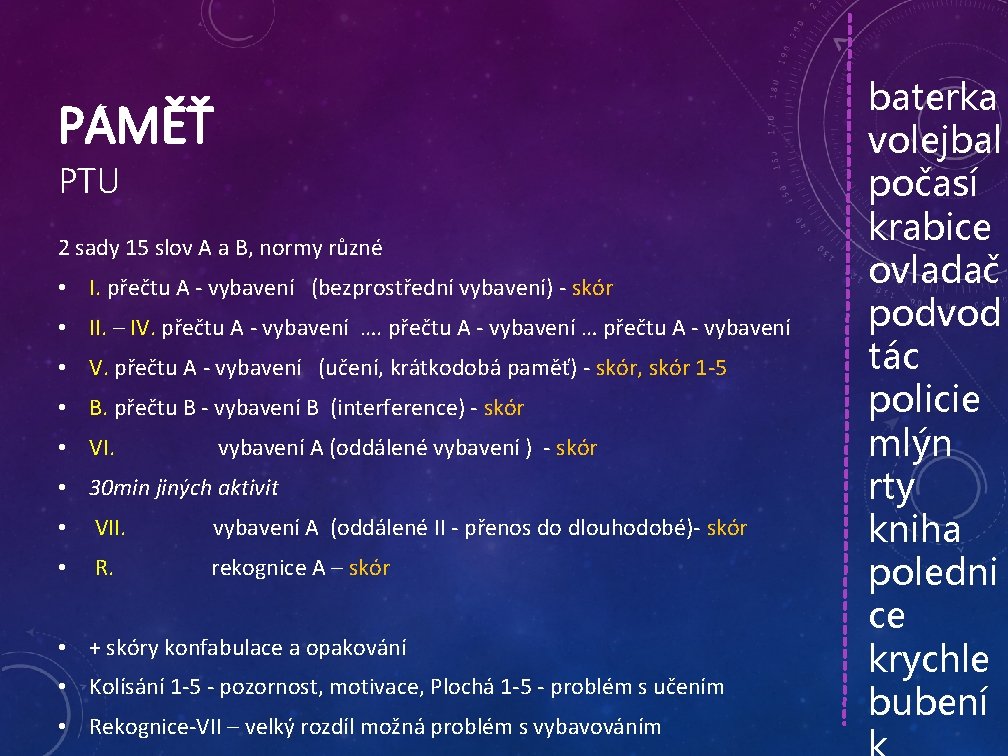 PAMĚŤ
PTU

2 sady 15 slov A a B, normy různé

• I. přečtu A - vybavení (bezprostřední vybavení) - skór
• II. – IV. přečtu A - vybavení …. přečtu A - vybavení … přečtu A - vybavení
• V. přečtu A - vybavení (učení, krátkodobá paměť) - skór, skór 1-5
• B. přečtu B - vybavení B (interference) - skór
• VI. vybavení A (oddálené vybavení ) - skór
• 30min jiných aktivit
• VII. vybavení A (oddálené II - přenos do dlouhodobé)- skór
• R. rekognice A – skór

• + skóry konfabulace a opakování
• Kolísání 1-5 - pozornost, motivace, Plochá 1-5 - problém s učením
• Rekognice-VII – velký rozdíl možná problém s vybavováním

baterka
volejbal
počasí
krabice
ovladač
podvod
tác
policie
mlýn
rty
kniha
poledni
ce
krychle
bubení
k